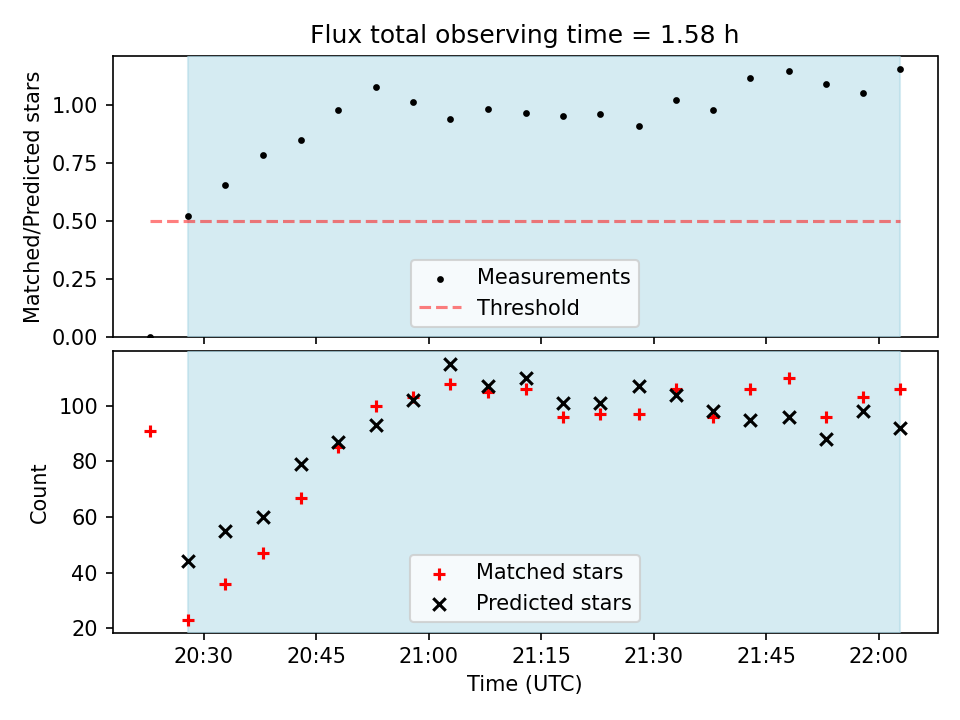 Flux total observing time = 1.58 h

Matched/Predicted stars

1.00
0.75
0.50
0.25
0.00

Measurements
Threshold

Count

100
80
60
40
20

Matched stars
Predicted stars

20:30
20:45
21:00
21:15
21:30
21:45
22:00

Time (UTC)